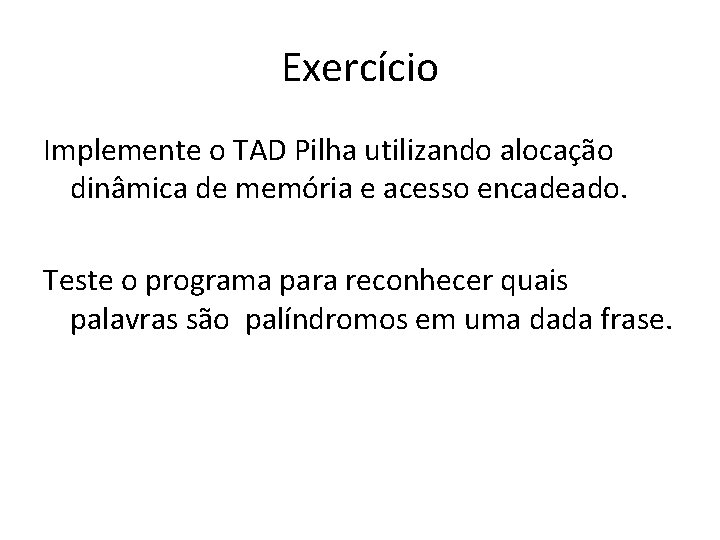 Exercício

Implemente o TAD Pilha utilizando alocação dinâmica de memória e acesso encadeado.

Teste o programa para reconhecer quais palavras são  palíndromos em uma dada frase.